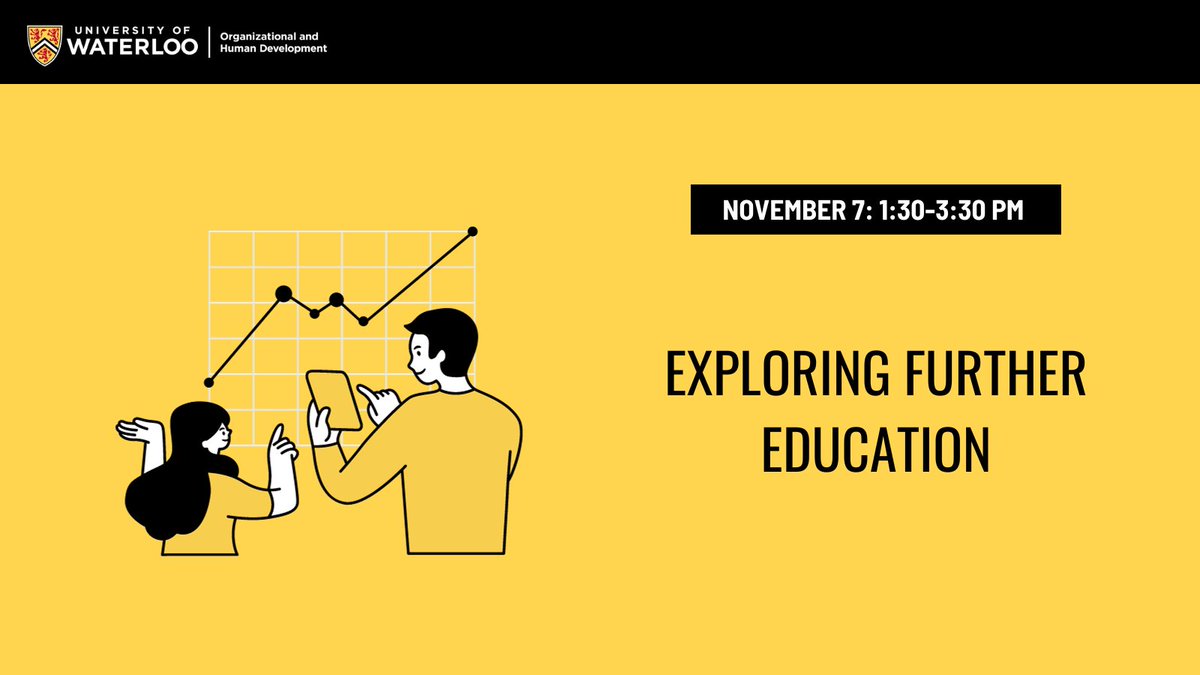 UNIVERSITY OF
WATERLOO

Organizational and Human Development

NOVEMBER 7: 1:30-3:30 PM

EXPLORING FURTHER EDUCATION